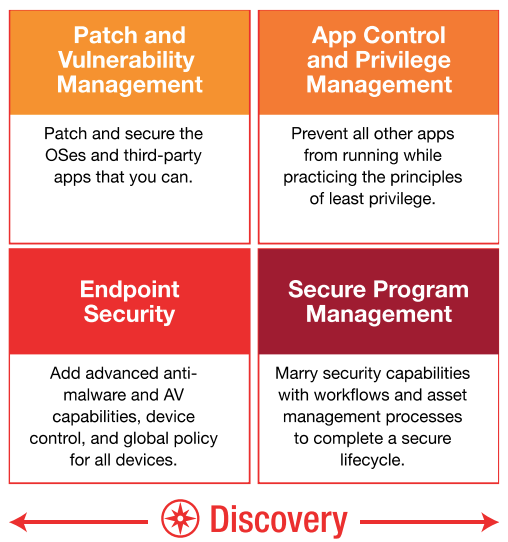 Patch and Vulnerability Management

Patch and secure the OSes and third-party apps that you can.

App Control and Privilege Management

Prevent all other apps from running while practicing the principles of least privilege.

Endpoint Security

Add advanced anti-malware and AV capabilities, device control, and global policy for all devices.

Secure Program Management

Marry security capabilities with workflows and asset management processes to complete a secure lifecycle.

Discovery